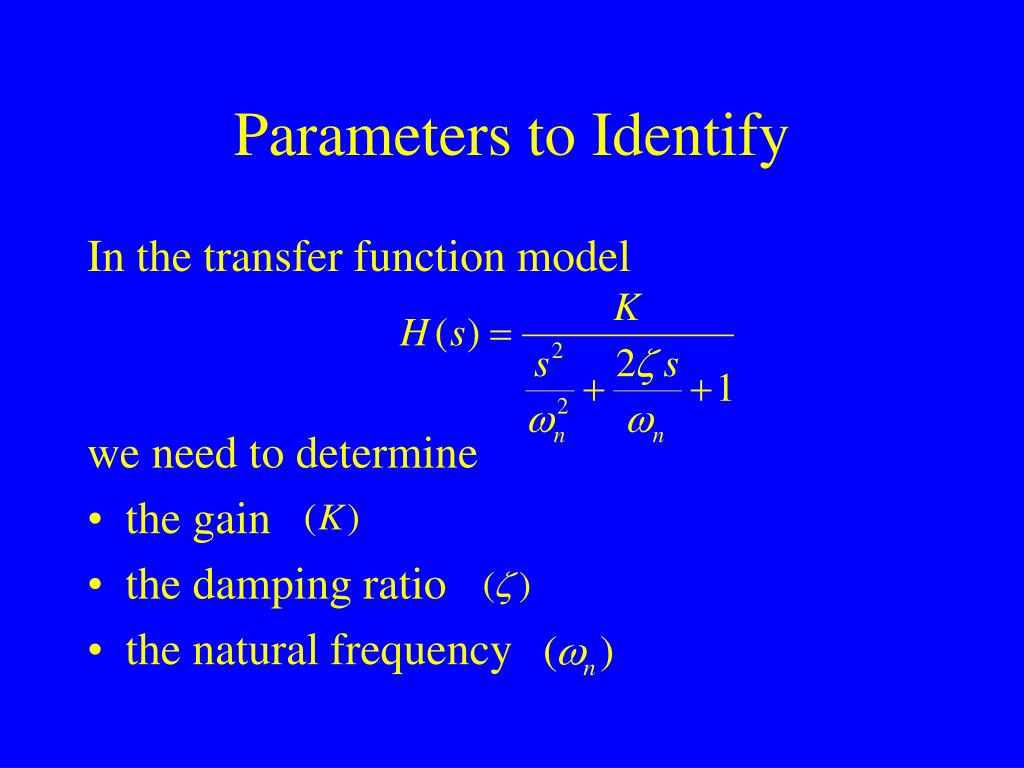 Parameters to Identify

In the transfer function model

$H(s) = \frac{K}{\frac{s^2}{\omega_n^2} + \frac{2\zeta s}{\omega_n} + 1}$

we need to determine

• the gain $(K)$
• the damping ratio $(\zeta)$
• the natural frequency $(\omega_n)$